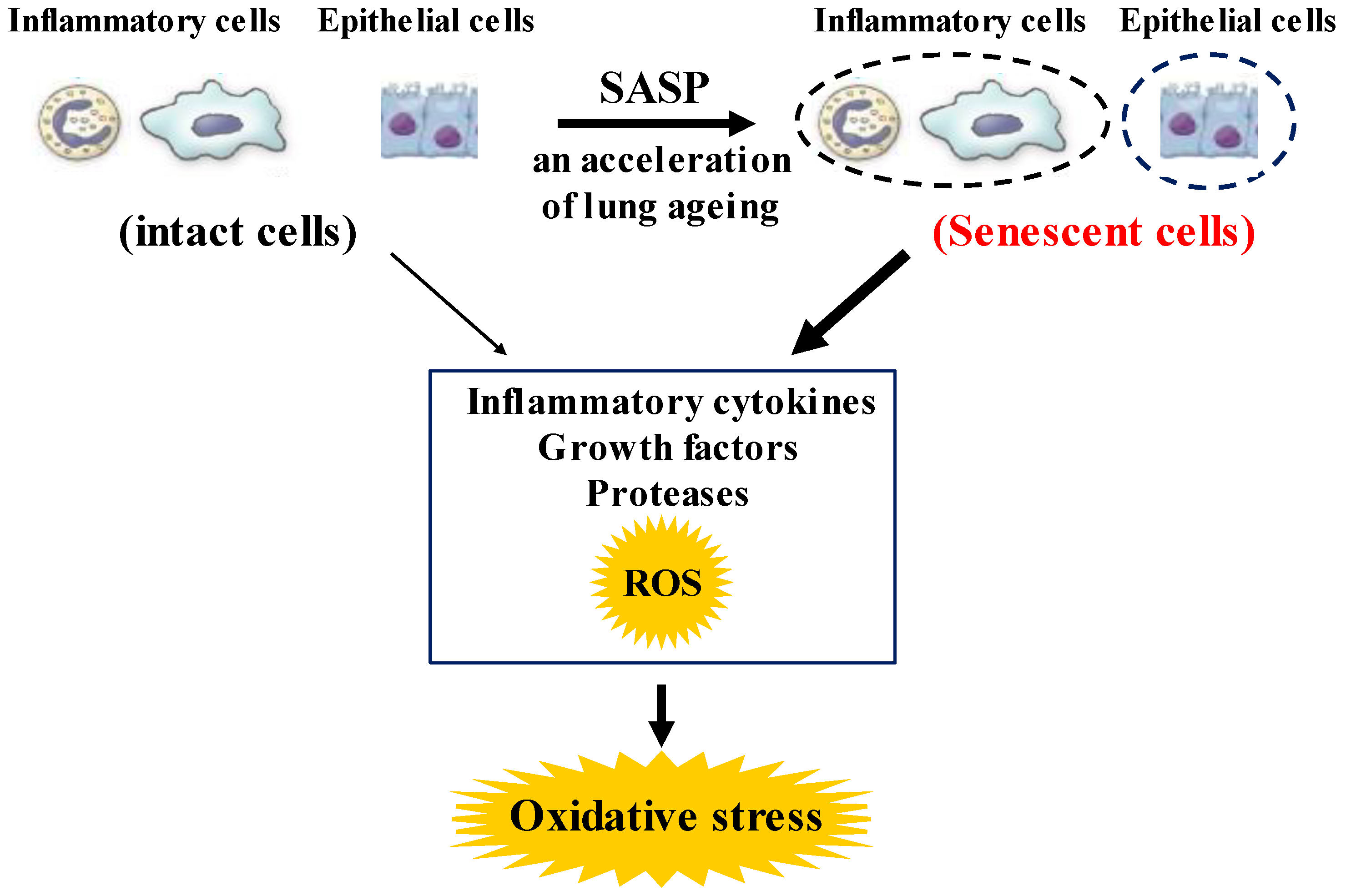 Inflammatory cells Epithelial cells

SASP

an acceleration of lung ageing

Inflammatory cells Epithelial cells

(intact cells)

(Senescent cells)

Inflammatory cytokines
Growth factors
Proteases
ROS

Oxidative stress